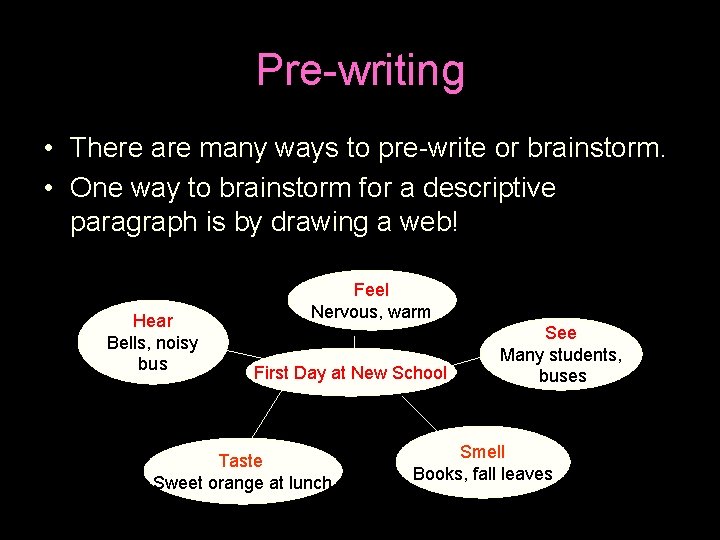 Pre-writing

• There are many ways to pre-write or brainstorm.
• One way to brainstorm for a descriptive paragraph is by drawing a web!

Feel
Nervous, warm

Hear
Bells, noisy bus

See
Many students, buses

First Day at New School

Taste
Sweet orange at lunch

Smell
Books, fall leaves